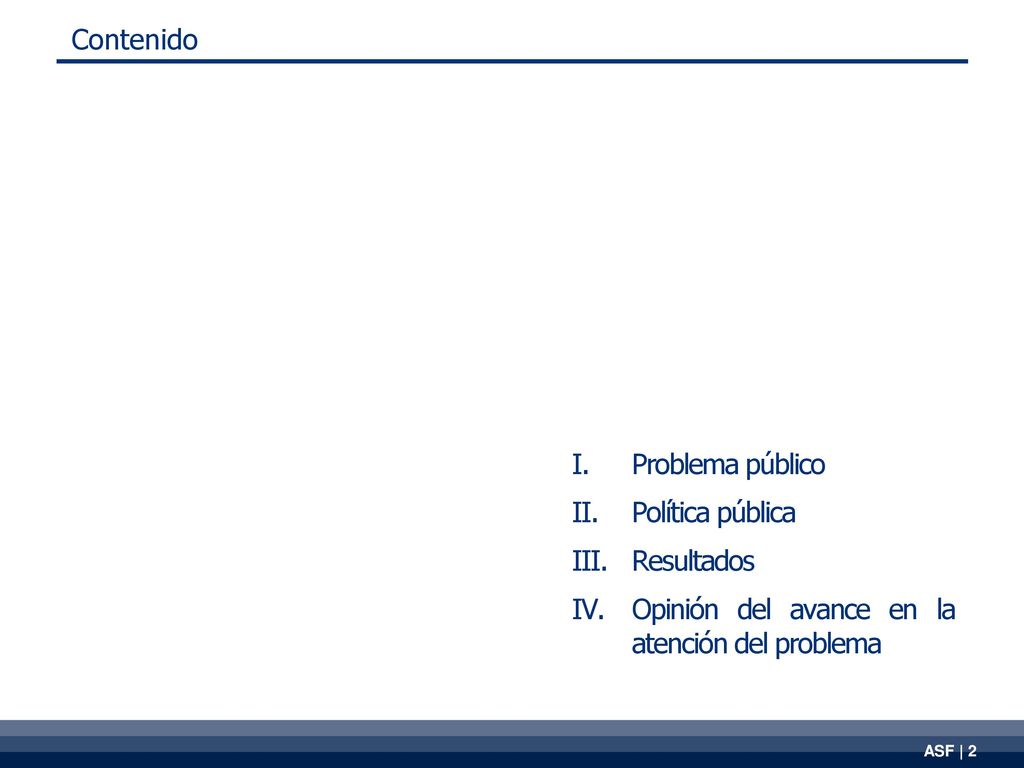 Contenido

I. Problema público
II. Política pública
III. Resultados
IV. Opinión del avance en la atención del problema

ASF | 2